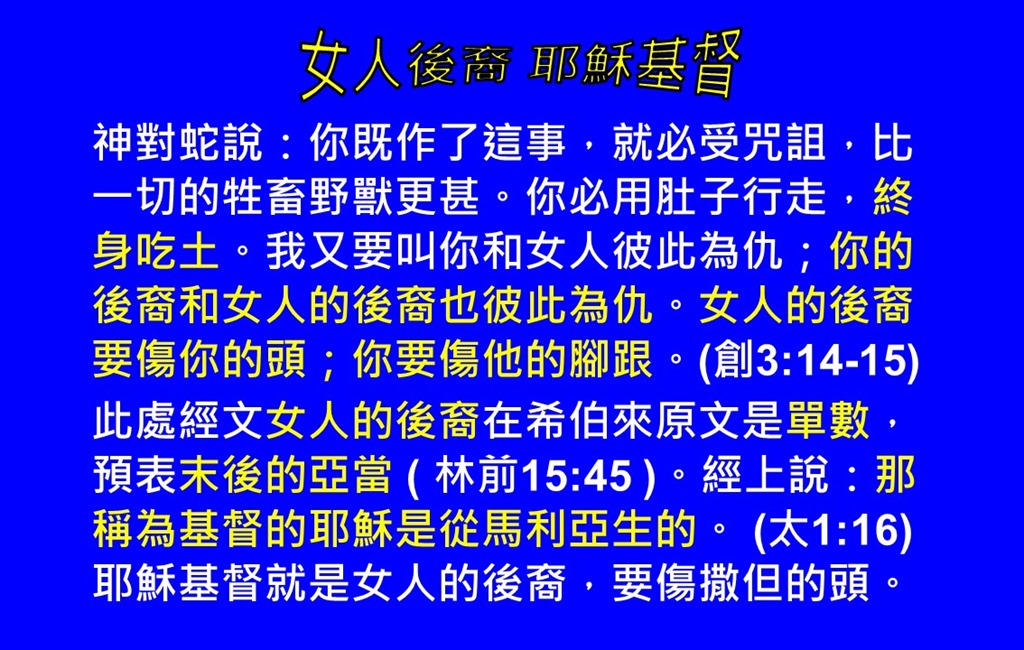 女人後裔 耶穌基督

神對蛇說：你既作了這事，就必受咒詛，比一切的牲畜野獸更甚。你必用肚子行走，終身吃土。我又要叫你和女人彼此為仇；你的後裔和女人的後裔也彼此為仇。女人的後裔要傷你的頭；你要傷他的腳跟。(創3:14-15)

此處經文女人的後裔在希伯來原文是單數，預表末後的亞當 ( 林前15:45 )。經上說：那稱為基督的耶穌是從馬利亞生的。 (太1:16) 耶穌基督就是女人的後裔，要傷撒但的頭。